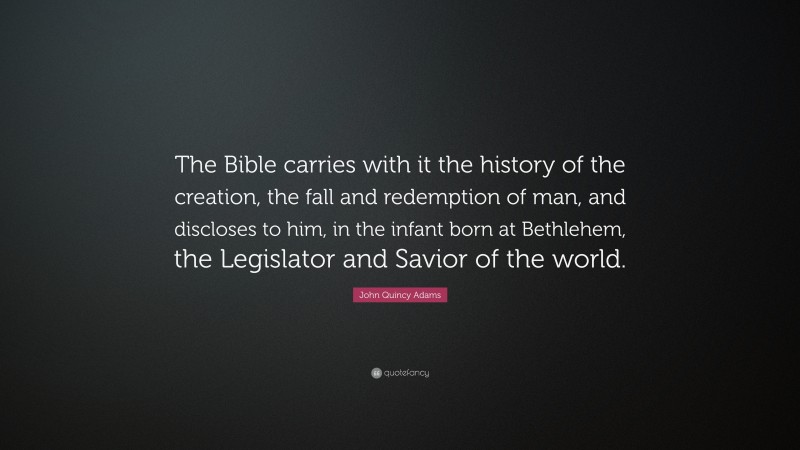 The Bible carries with it the history of the creation, the fall and redemption of man, and discloses to him, in the infant born at Bethlehem, the Legislator and Savior of the world.

John Quincy Adams

quotefancy